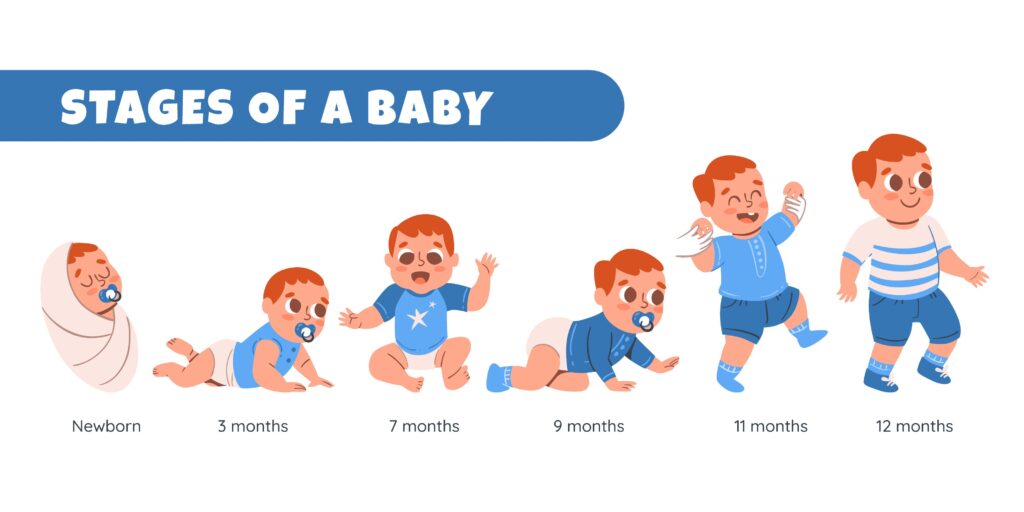 STAGES OF A BABY

Newborn

3 months

7 months

9 months

11 months

12 months